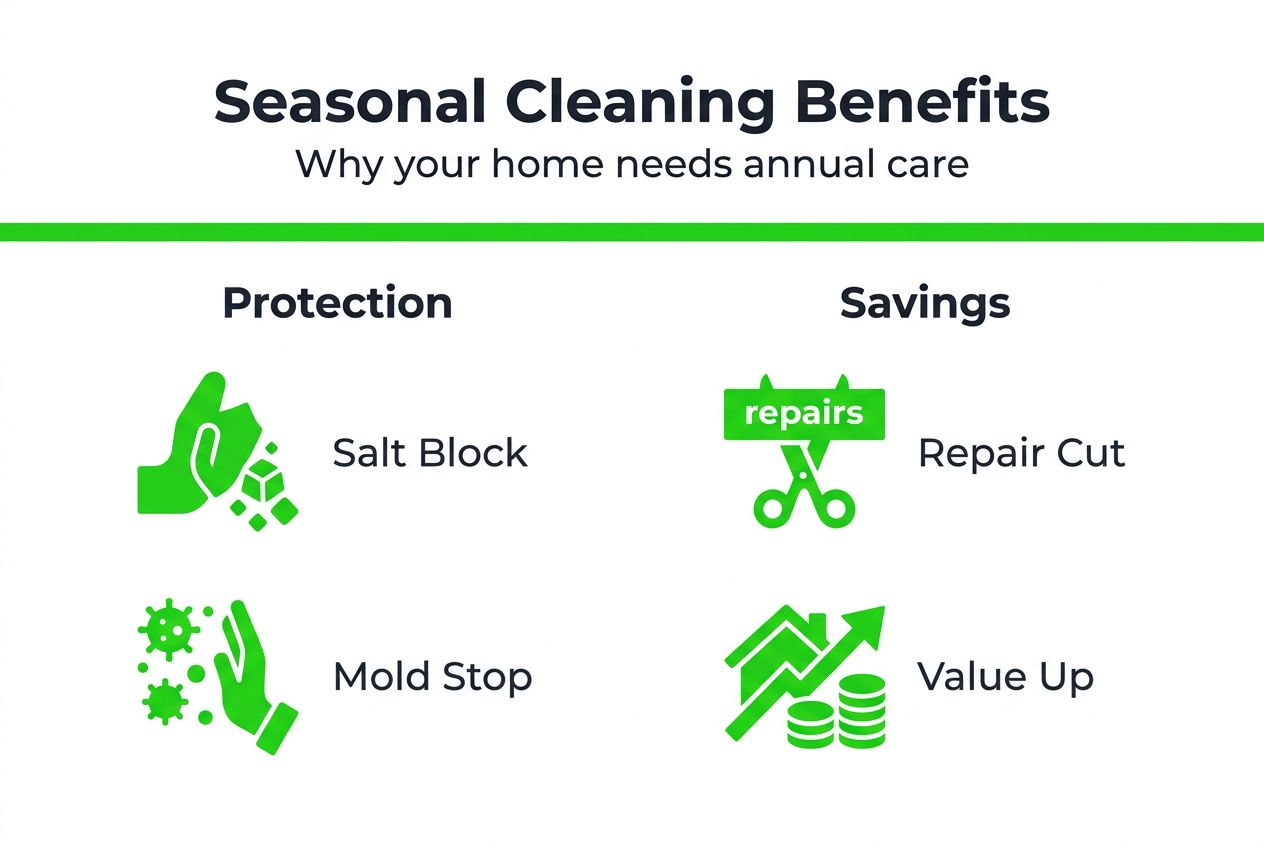 Seasonal Cleaning Benefits
Why your home needs annual care

Protection

Salt Block

Mold Stop

Savings

repairs

Repair Cut

Value Up